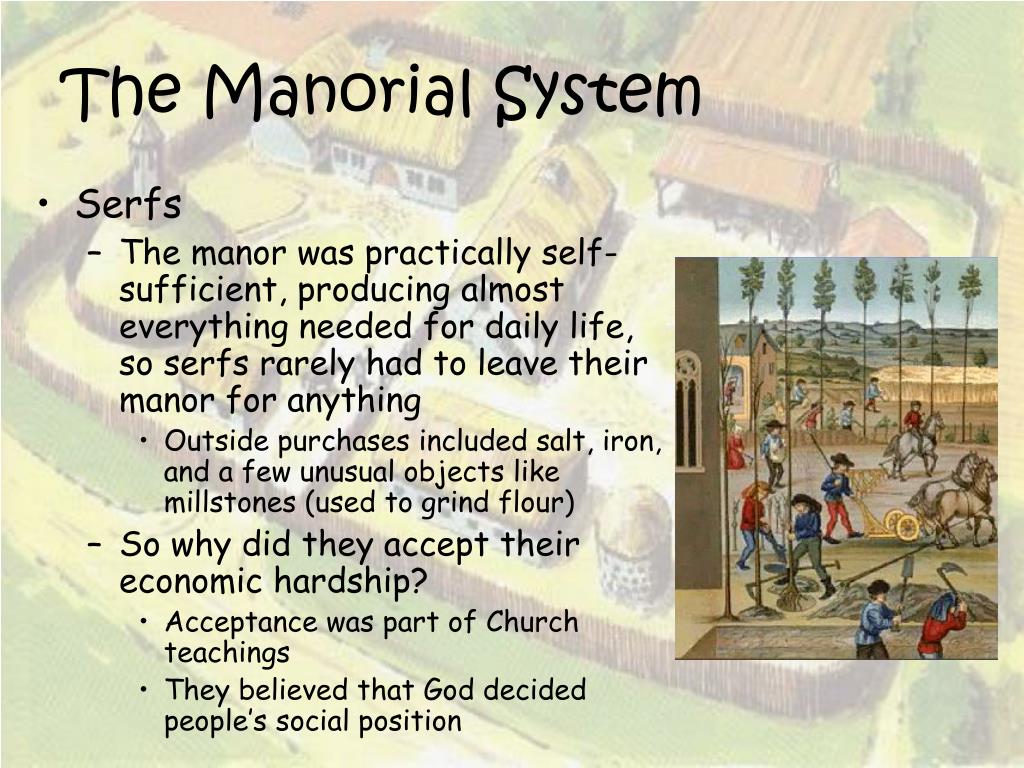 The Manorial System

• Serfs
– The manor was practically self-sufficient, producing almost everything needed for daily life, so serfs rarely had to leave their manor for anything
• Outside purchases included salt, iron, and a few unusual objects like millstones (used to grind flour)
– So why did they accept their economic hardship?
• Acceptance was part of Church teachings
• They believed that God decided people's social position